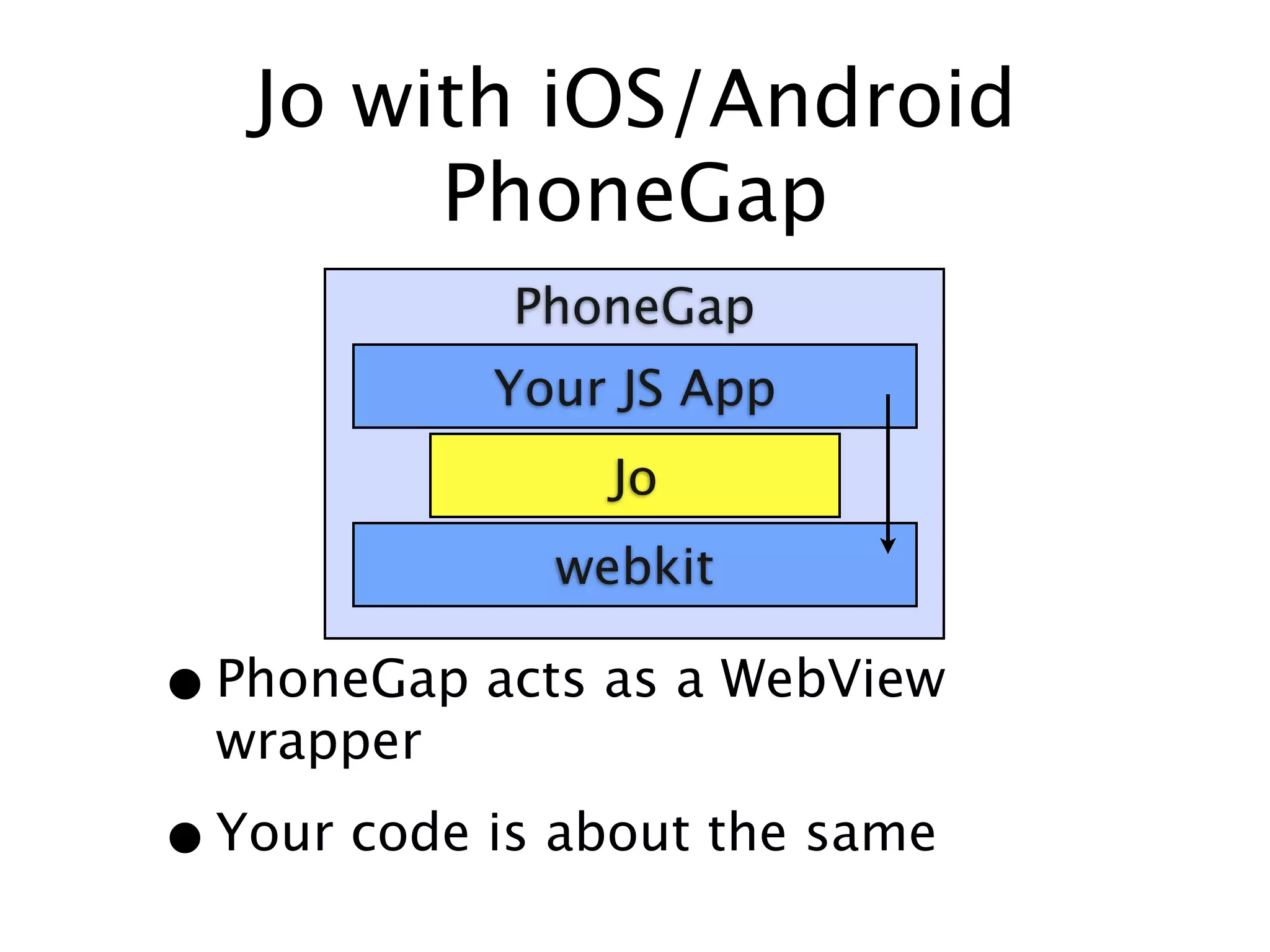 Jo with iOS/Android PhoneGap

PhoneGap

Your JS App

Jo

webkit

• PhoneGap acts as a WebView wrapper

• Your code is about the same